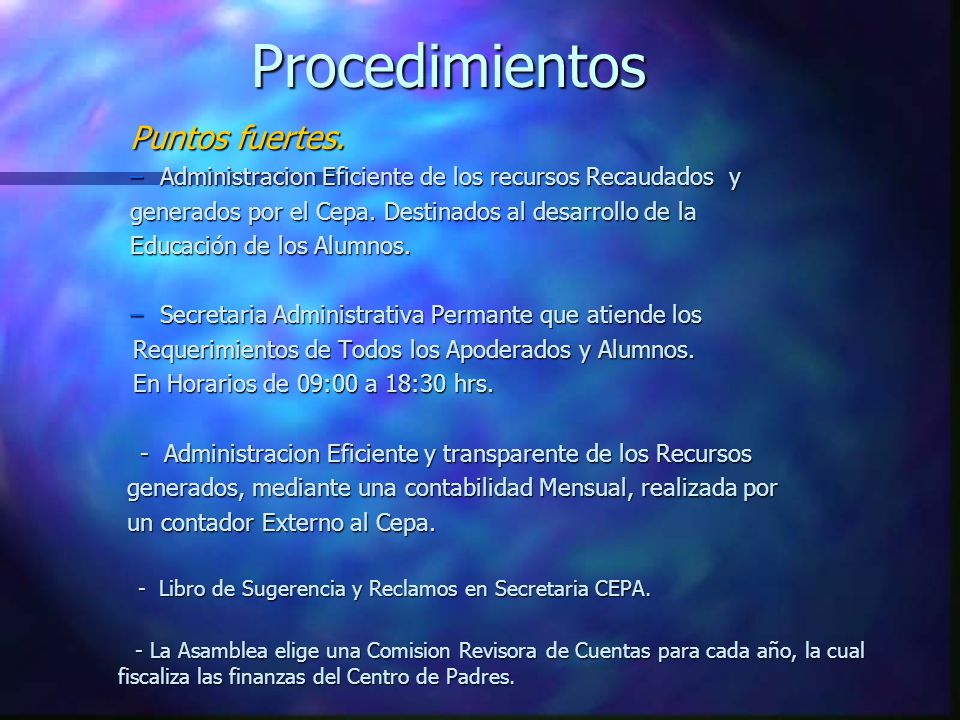 Procedimientos

Puntos fuertes.

– Administracion Eficiente de los recursos Recaudados y generados por el Cepa. Destinados al desarrollo de la Educación de los Alumnos.

– Secretaria Administrativa Permante que atiende los Requerimientos de Todos los Apoderados y Alumnos. En Horarios de 09:00 a 18:30 hrs.

- Administracion Eficiente y transparente de los Recursos generados, mediante una contabilidad Mensual, realizada por un contador Externo al Cepa.

- Libro de Sugerencia y Reclamos en Secretaria CEPA.

- La Asamblea elige una Comision Revisora de Cuentas para cada año, la cual fiscaliza las finanzas del Centro de Padres.